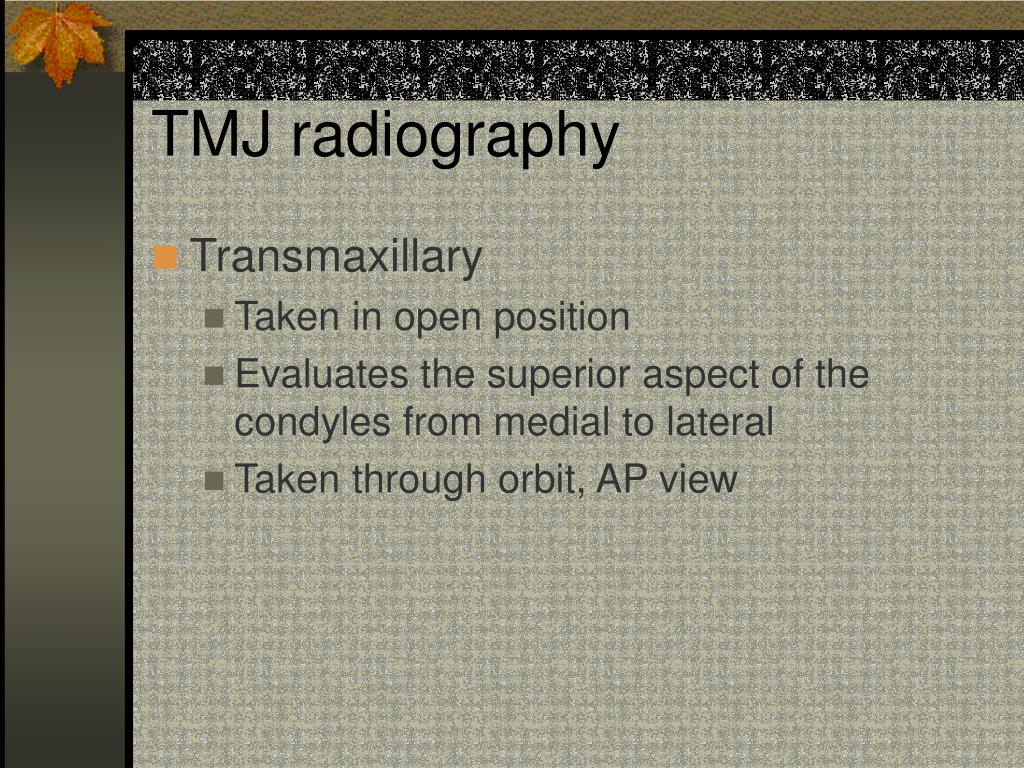 TMJ radiography

Transmaxillary

Taken in open position

Evaluates the superior aspect of the condyles from medial to lateral

Taken through orbit, AP view